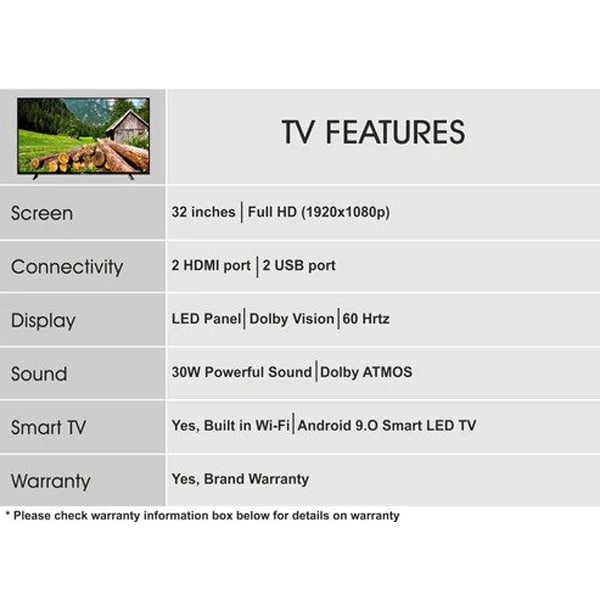 |  | TV FEATURES |
|---|---|
| Screen | 32 inches \| Full HD (1920x1080p) |
| Connectivity | 2 HDMI port \| 2 USB port |
| Display | LED Panel \| Dolby Vision \| 60 Hrtz |
| Sound | 30W Powerful Sound \| Dolby ATMOS |
| Smart TV | Yes, Built in Wi-Fi \| Android 9.O Smart LED TV |
| Warranty | Yes, Brand Warranty |

* Please check warranty information box below for details on warranty